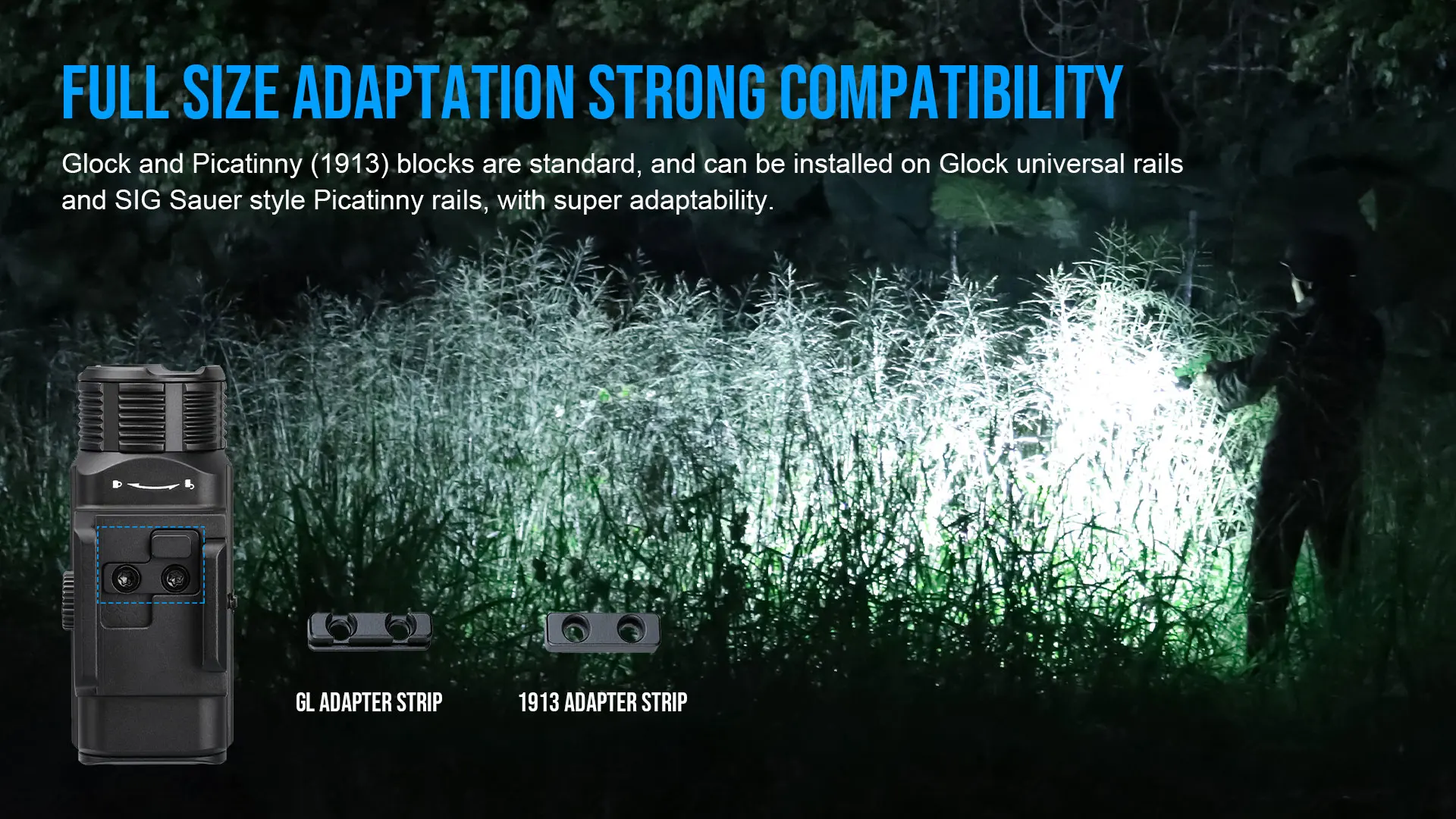 FULL SIZE ADAPTATION STRONG COMPATIBILITY

Glock and Picatinny (1913) blocks are standard, and can be installed on Glock universal rails and SIG Sauer style Picatinny rails, with super adaptability.

GL ADAPTER STRIP

1913 ADAPTER STRIP